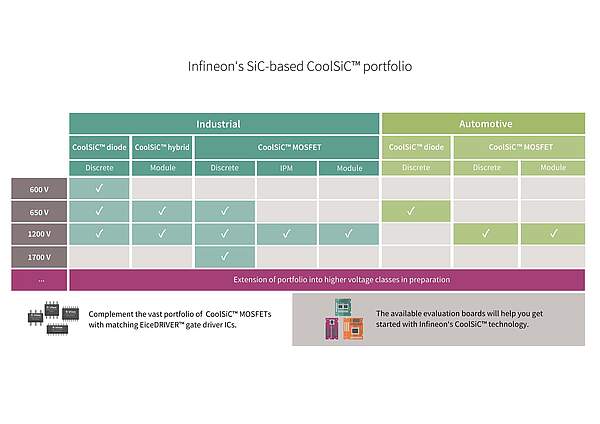 Infineon's SiC-based CoolSiC™ portfolio

| | Industrial | | | | | Automotive | | |
|---|---|---|---|---|---|---|---|---|
| | CoolSiC™ diode | CoolSiC™ hybrid | CoolSiC™ MOSFET | | | CoolSiC™ diode | CoolSiC™ MOSFET | |
| | Discrete | Module | Discrete | IPM | Module | Discrete | Discrete | Module |
| 600 V | ✓ | | | | | | | |
| 650 V | ✓ | ✓ | ✓ | | | ✓ | | |
| 1200 V | ✓ | ✓ | ✓ | ✓ | ✓ | | ✓ | ✓ |
| 1700 V | | | ✓ | | | | | |
| ... | Extension of portfolio into higher voltage classes in preparation | | | | | | | |

Complement the vast portfolio of CoolSiC™ MOSFETs with matching EiceDRIVER™ gate driver ICs.

The available evaluation boards will help you get started with Infineon's CoolSiC™ technology.